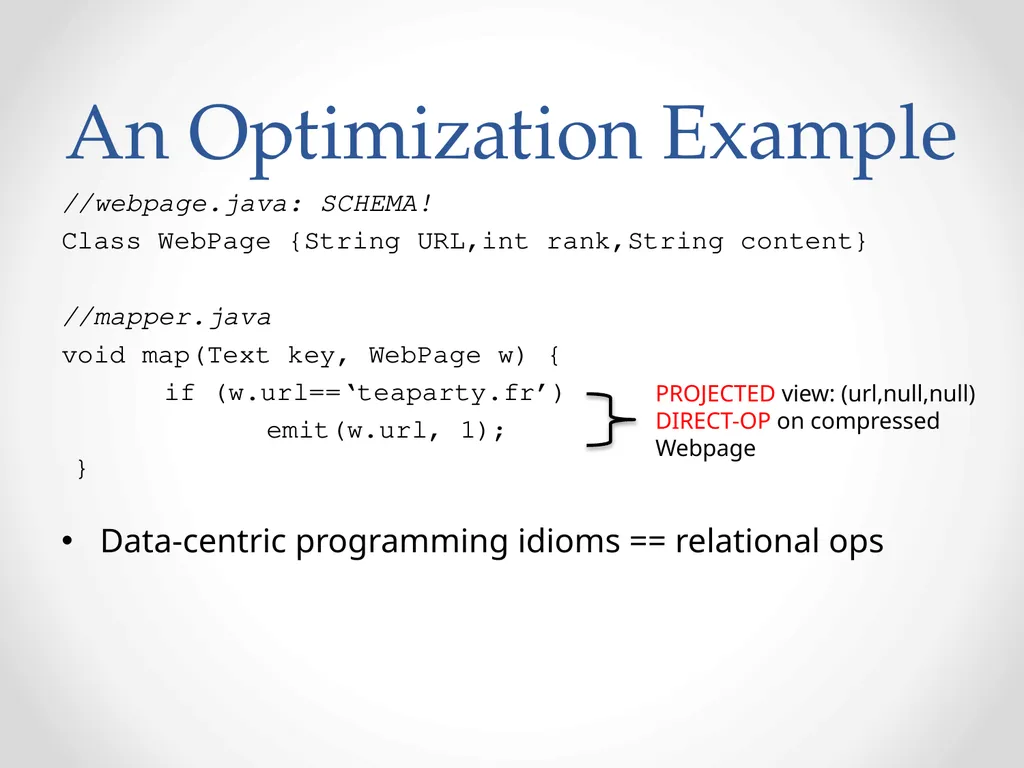 An Optimization Example

//webpage.java: SCHEMA!
Class WebPage {String URL,int rank,String content}

//mapper.java
void map(Text key, WebPage w) {
if (w.url==‘teaparty.fr’)
emit(w.url, 1);
}

PROJECTED view: (url,null,null)
DIRECT-OP on compressed Webpage

• Data-centric programming idioms == relational ops